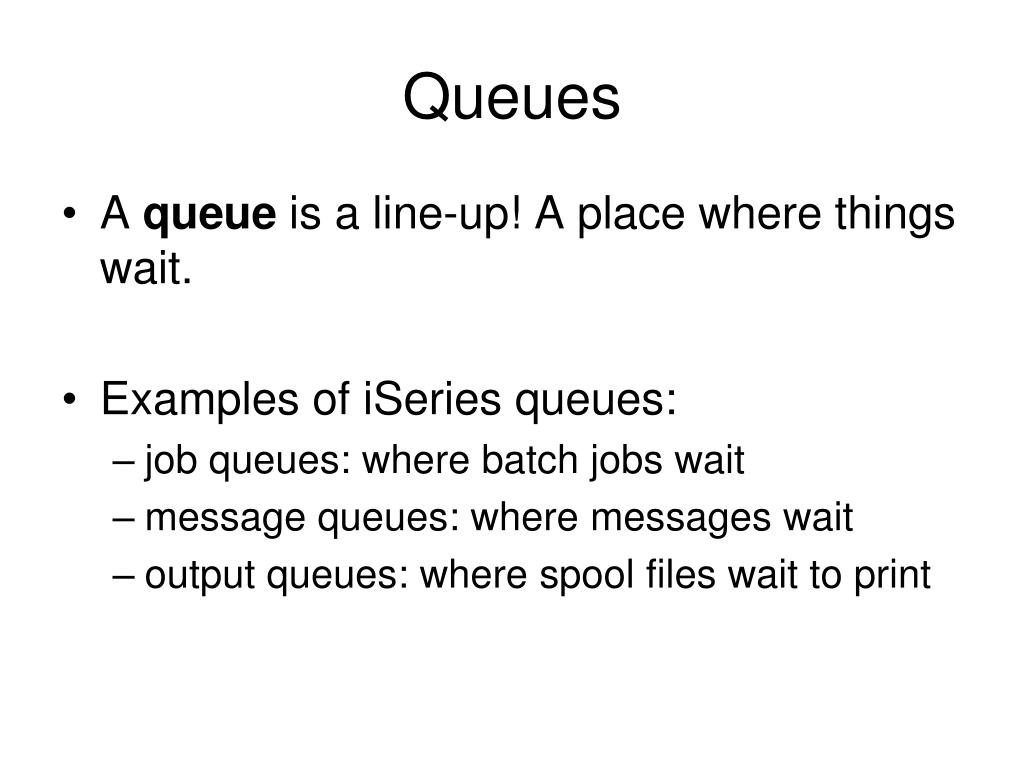 Queues

• A queue is a line-up! A place where things wait.

• Examples of iSeries queues:
– job queues: where batch jobs wait
– message queues: where messages wait
– output queues: where spool files wait to print